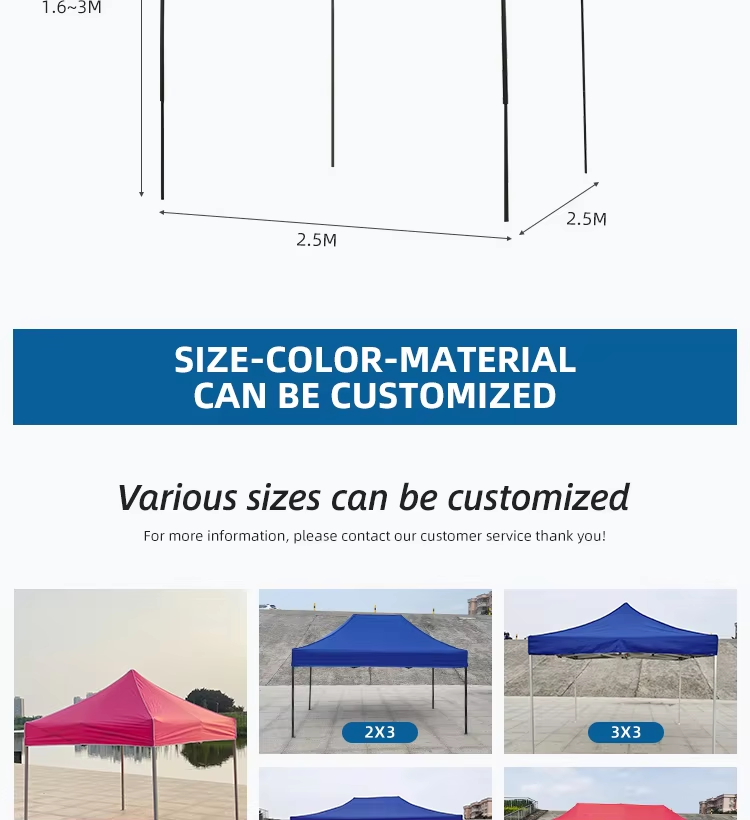 1.6~3M

2.5M

2.5M

SIZE-COLOR-MATERIAL
CAN BE CUSTOMIZED

Various sizes can be customized

For more information, please contact our customer service thank you!

2X3

3X3